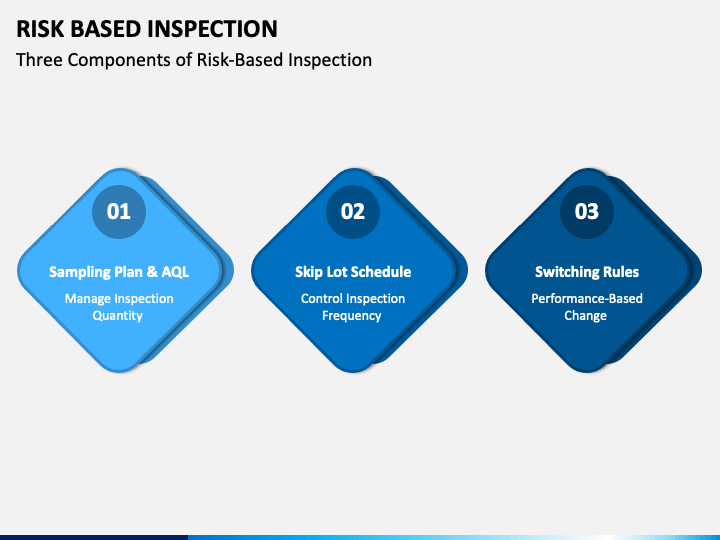 RISK BASED INSPECTION
Three Components of Risk-Based Inspection

01
Sampling Plan & AQL
Manage Inspection Quantity

02
Skip Lot Schedule
Control Inspection Frequency

03
Switching Rules
Performance-Based Change